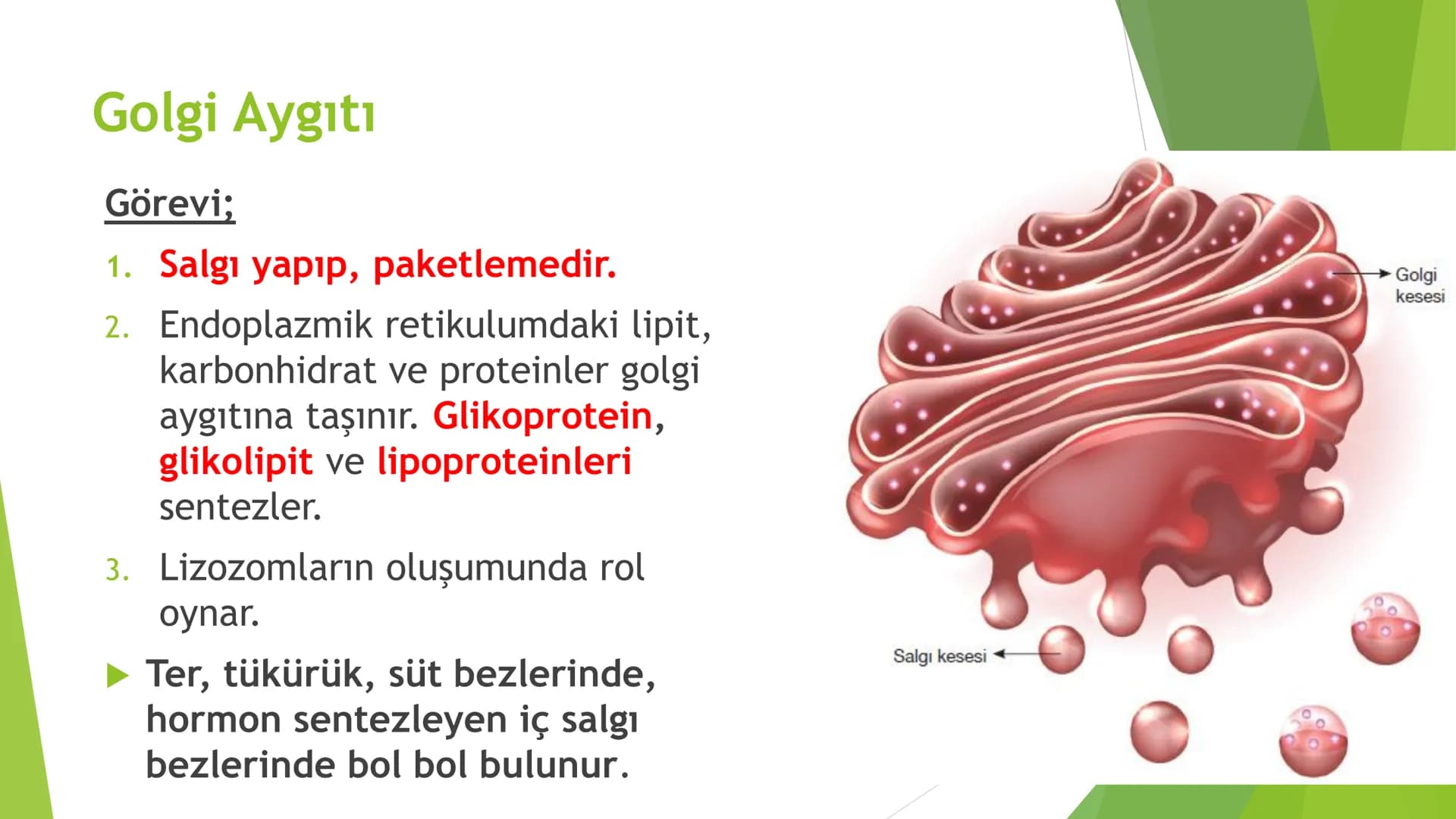 Golgi Aygıtı

Görevi;

1. Salgı yapıp, paketlemedir.

2. Endoplazmik retikulumdaki lipit, karbonhidrat ve proteinler golgi aygıtına taşınır. Glikoprotein, glikolipit ve lipoproteinleri sentezler.

3. Lizozomların oluşumunda rol oynar.

Ter, tükürük, süt bezlerinde, hormon sentezleyen iç salgı bezlerinde bol bol bulunur.

Golgi kesesi

Salgı kesesi